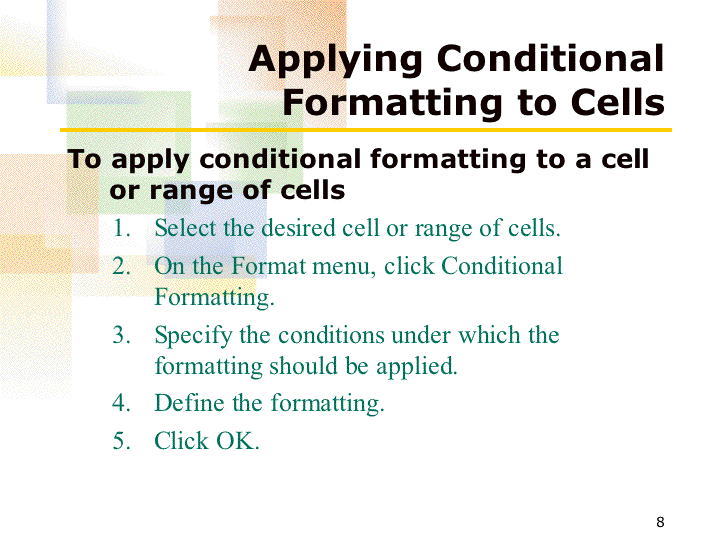 Applying Conditional Formatting to Cells

To apply conditional formatting to a cell or range of cells

1. Select the desired cell or range of cells.
2. On the Format menu, click Conditional Formatting.
3. Specify the conditions under which the formatting should be applied.
4. Define the formatting.
5. Click OK.

8